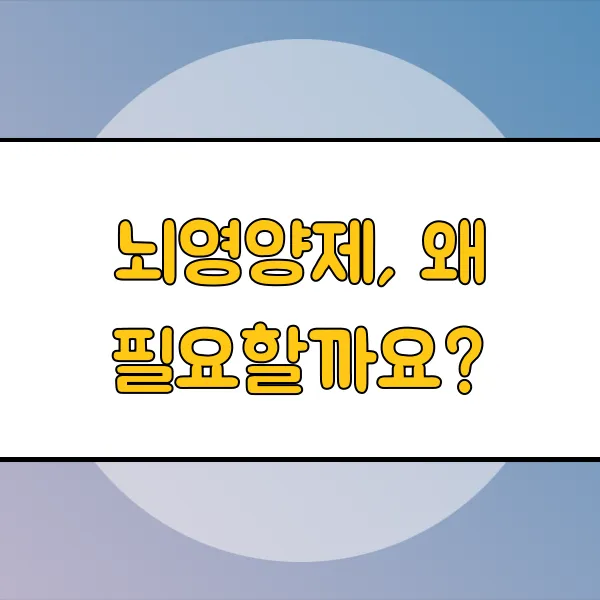 뇌영양제, 왜 필요할까요?